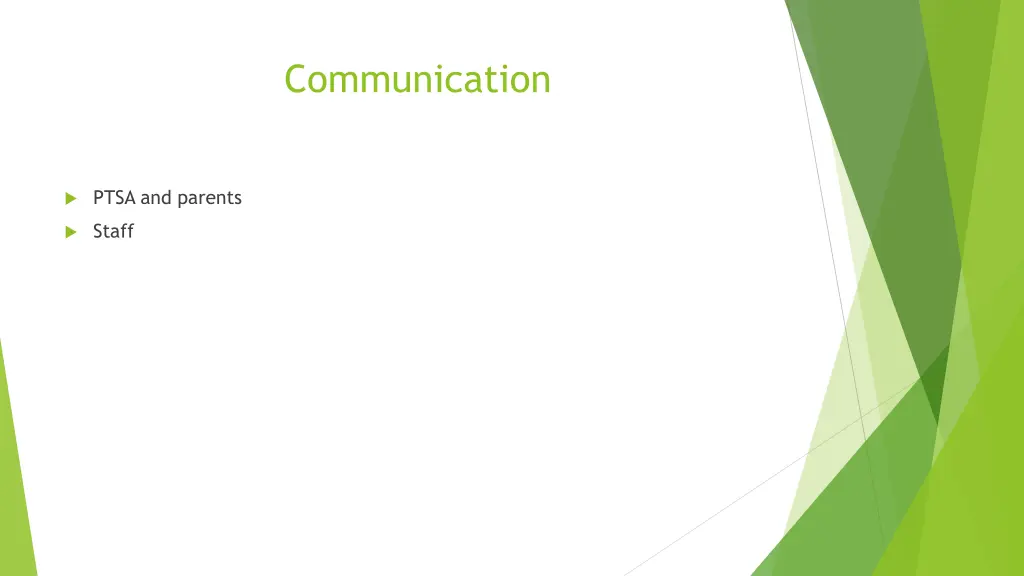 Communication

PTSA and parents

Staff